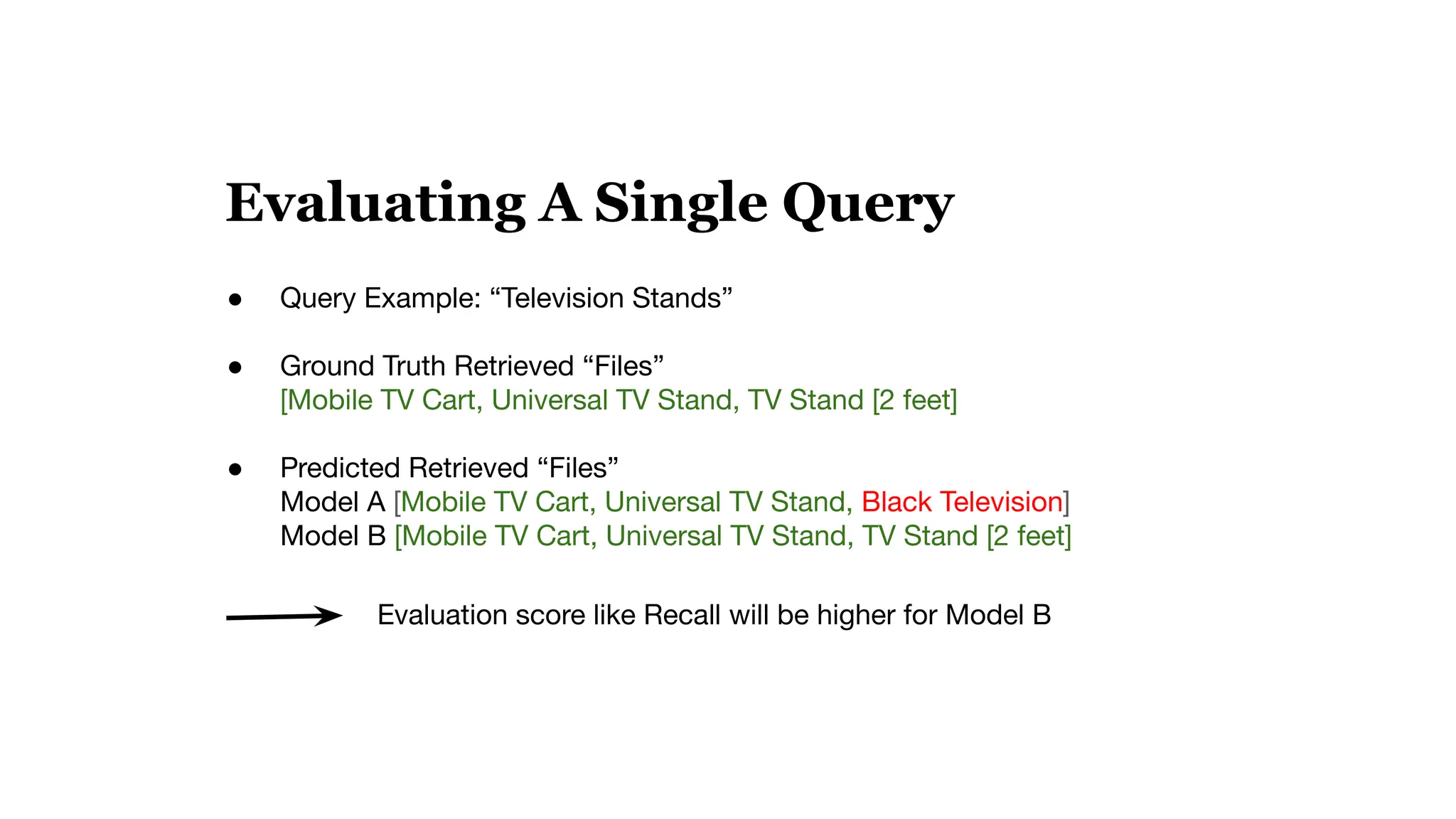 Evaluating A Single Query

● Query Example: “Television Stands”

● Ground Truth Retrieved “Files”
[Mobile TV Cart, Universal TV Stand, TV Stand [2 feet]

● Predicted Retrieved “Files”
Model A [Mobile TV Cart, Universal TV Stand, Black Television]
Model B [Mobile TV Cart, Universal TV Stand, TV Stand [2 feet]

Evaluation score like Recall will be higher for Model B